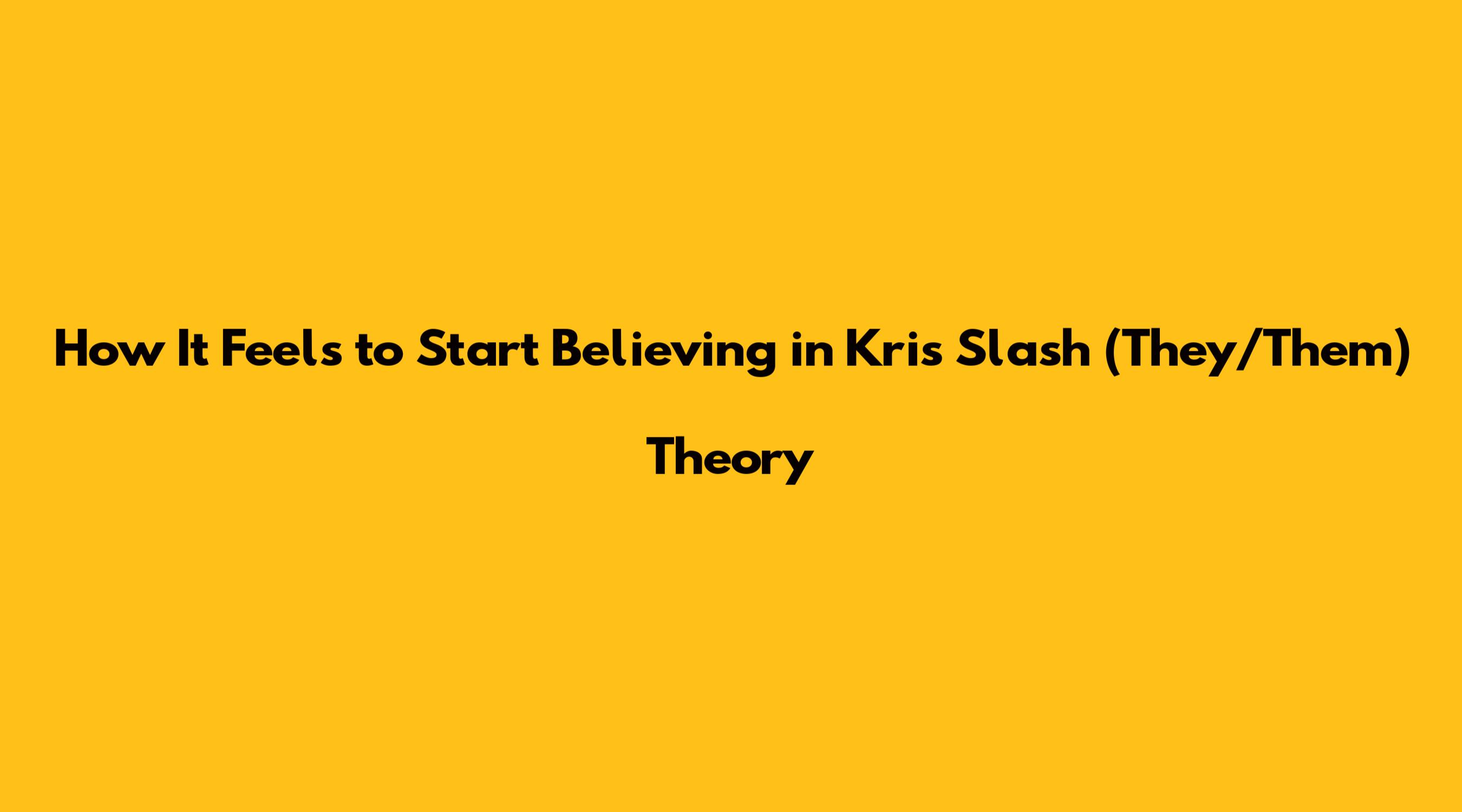 How It Feels to Start Believing in Kris Slash (They/Them)

Theory